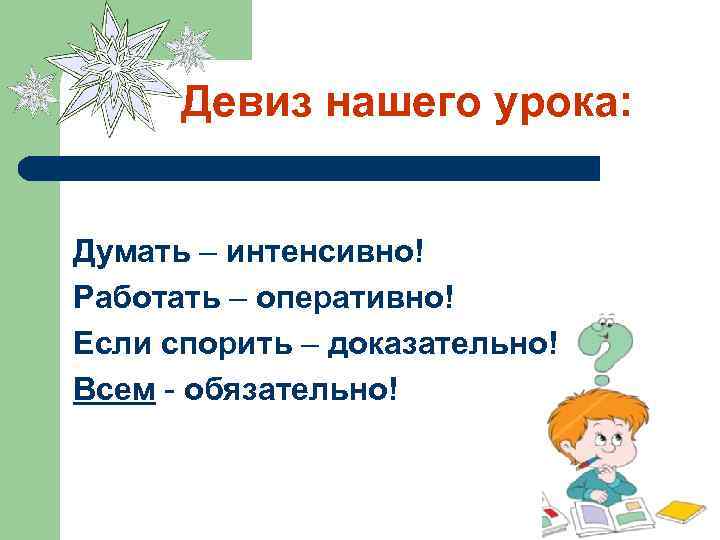 Девиз нашего урока:

Думать – интенсивно!
Работать – оперативно!
Если спорить – доказательно!
Всем - обязательно!